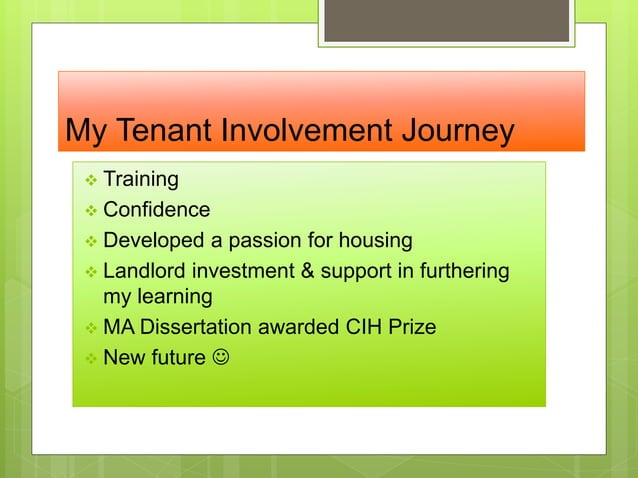 My Tenant Involvement Journey

❖ Training
❖ Confidence
❖ Developed a passion for housing
❖ Landlord investment & support in furthering my learning
❖ MA Dissertation awarded CIH Prize
❖ New future ☺